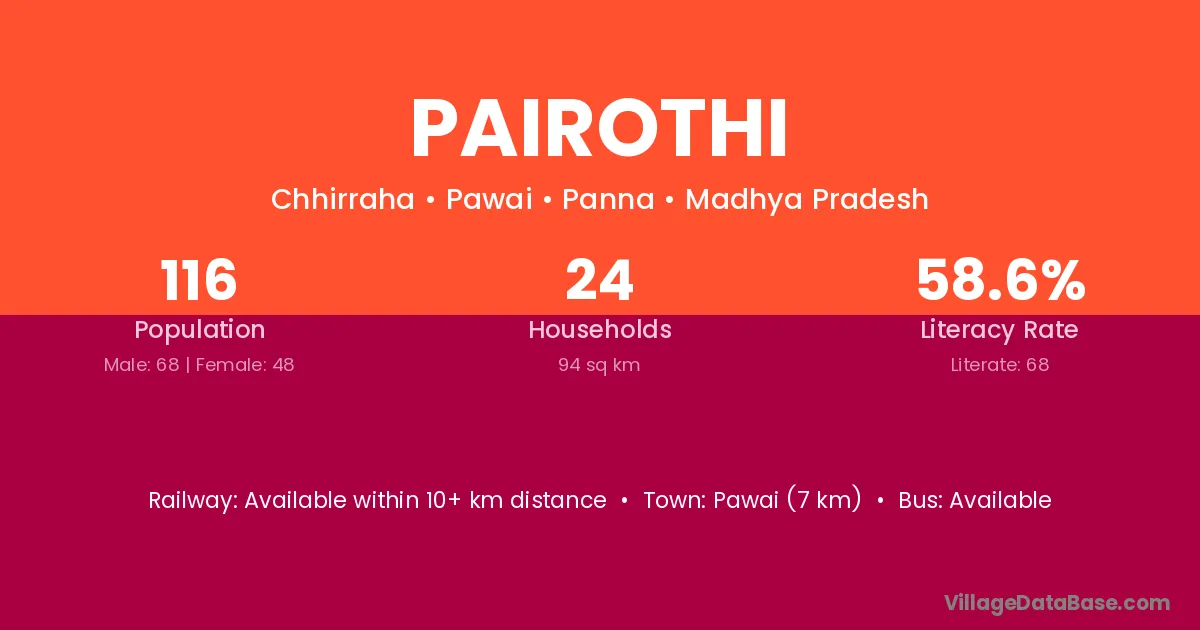 PAIROTHI

Chhirraha • Pawai • Panna • Madhya Pradesh

116
Population
Male: 68 | Female: 48

24
Households
94 sq km

58.6%
Literacy Rate
Literate: 68

Railway: Available within 10+ km distance • Town: Pawai (7 km) • Bus: Available

VillageDataBase.com